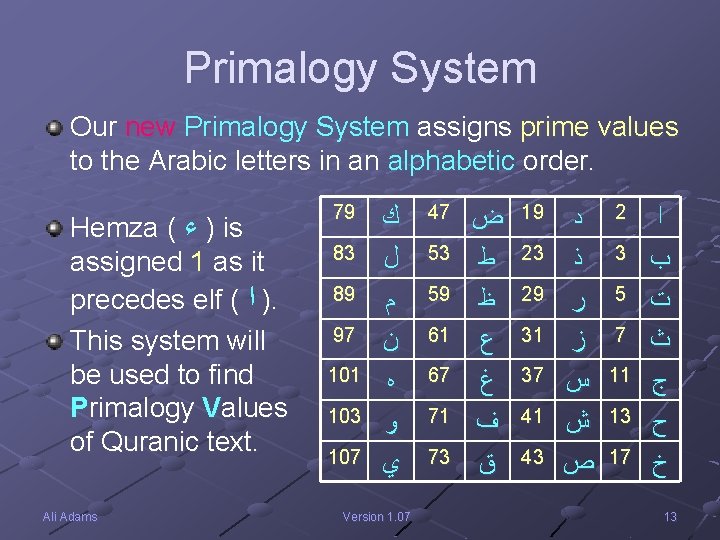 Primalogy System

Our new Primalogy System assigns prime values to the Arabic letters in an alphabetic order.

Hemza ( ء ) is assigned 1 as it precedes elf ( ا ).

This system will be used to find Primalogy Values of Quranic text.

| 79 | ك | 47 | ض | 19 | د | 2 | ا |
|---|---|---|---|---|---|---|---|
| 83 | ل | 53 | ط | 23 | ذ | 3 | ب |
| 89 | م | 59 | ظ | 29 | ر | 5 | ت |
| 97 | ن | 61 | ع | 31 | ز | 7 | ث |
| 101 | ه | 67 | غ | 37 | س | 11 | ج |
| 103 | و | 71 | ف | 41 | ش | 13 | ح |
| 107 | ي | 73 | ق | 43 | ص | 17 | خ |

Ali Adams

Version 1.07

13